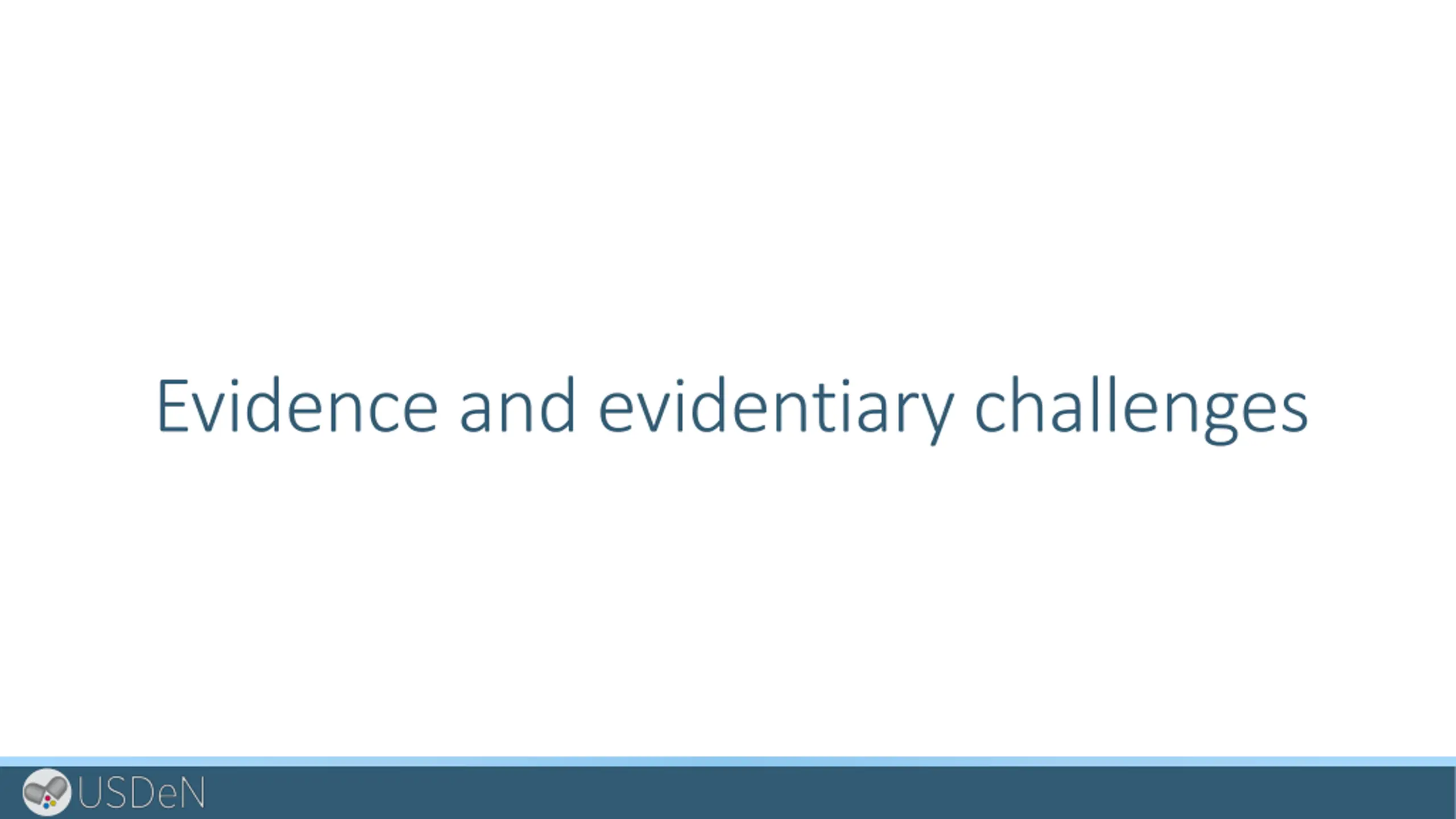 Evidence and evidentiary challenges

USDeN